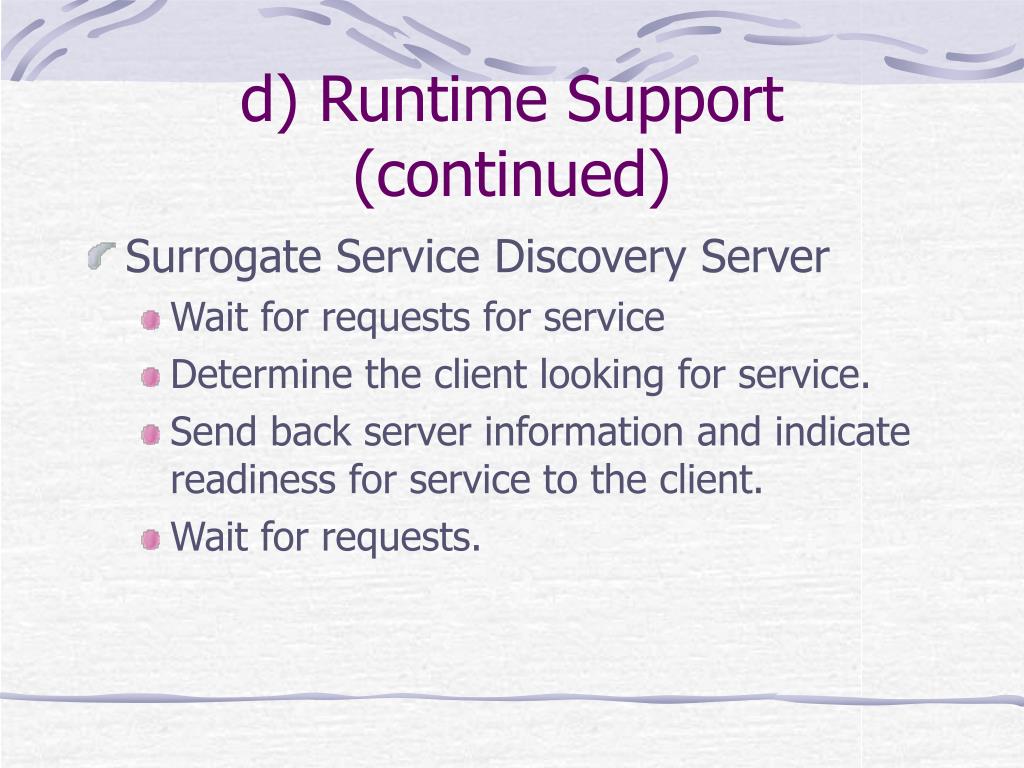 d) Runtime Support (continued)

Surrogate Service Discovery Server

Wait for requests for service

Determine the client looking for service.

Send back server information and indicate readiness for service to the client.

Wait for requests.